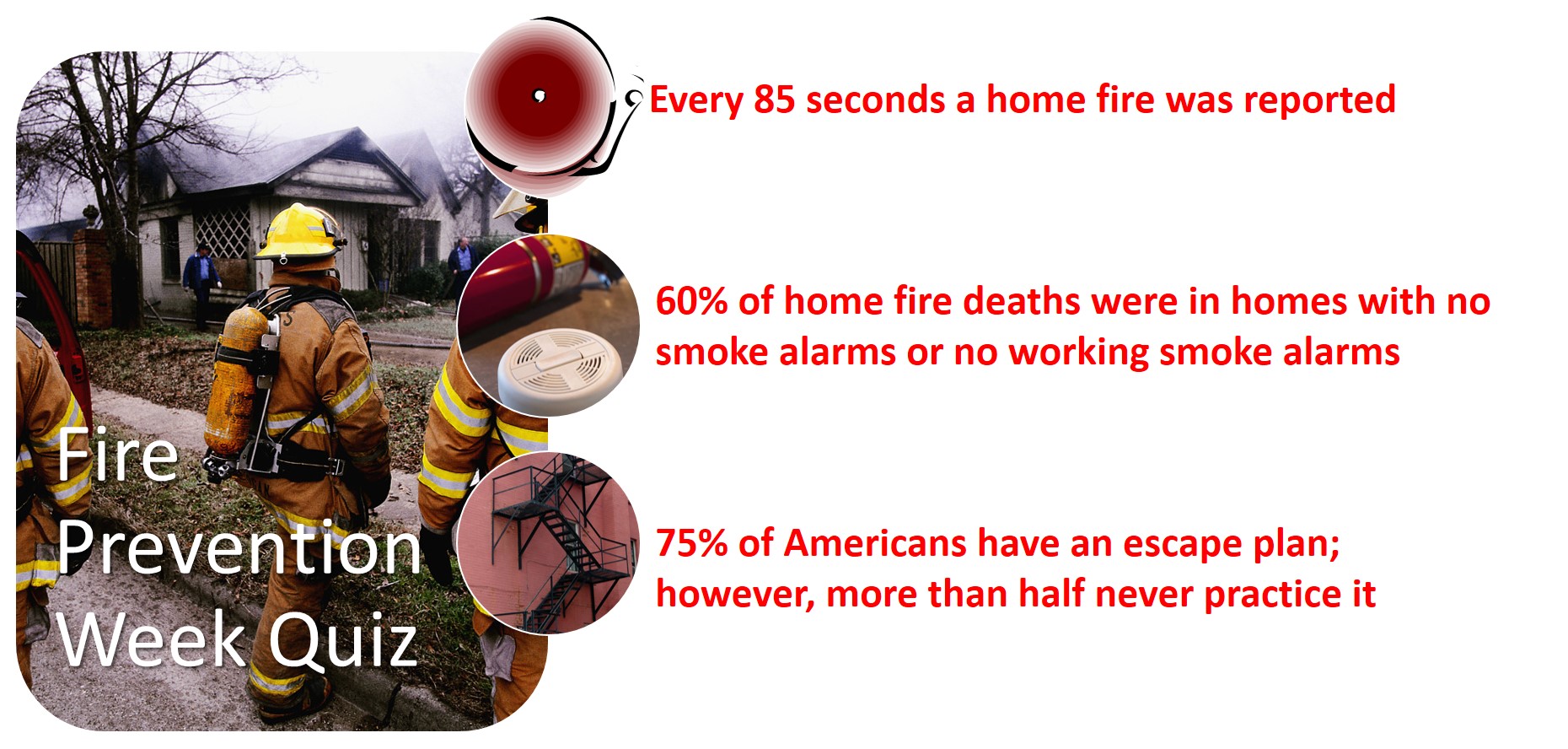 Fire Prevention Week Quiz

Every 85 seconds a home fire was reported

60% of home fire deaths were in homes with no smoke alarms or no working smoke alarms

75% of Americans have an escape plan; however, more than half never practice it